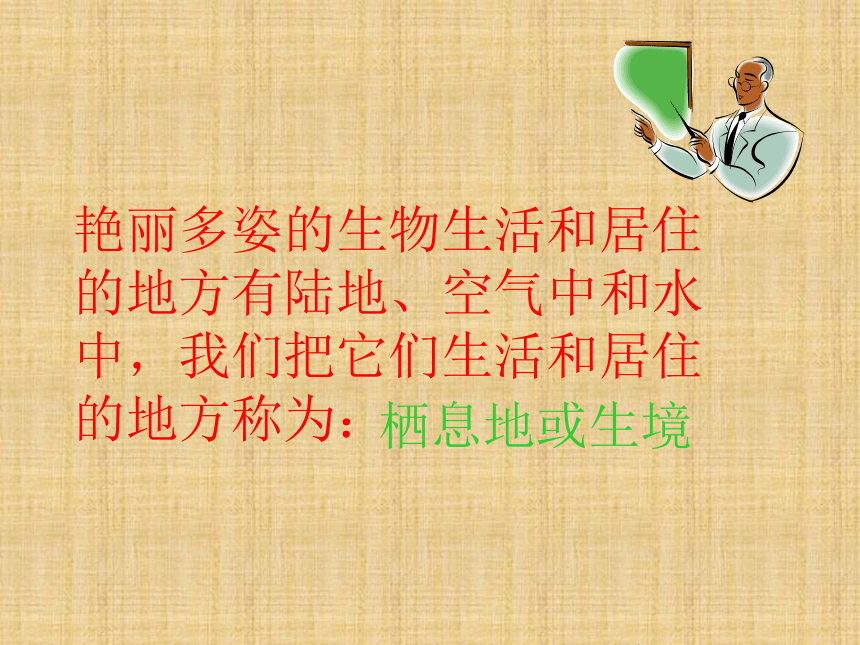 艳丽多姿的生物生活和居住的地方有陆地、空气中和水中，我们把它们生活和居住的地方称为：栖息地或生境